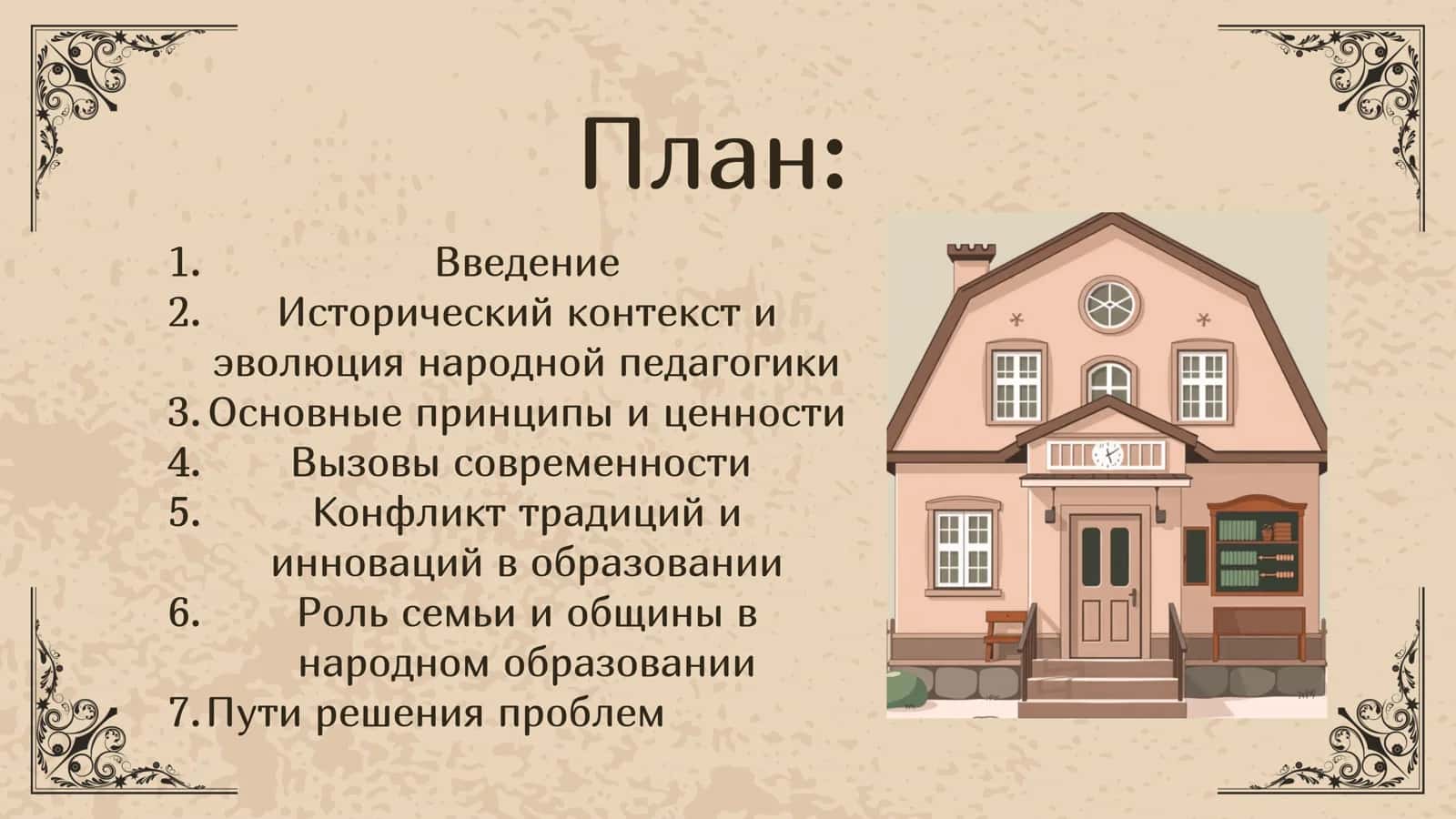 План:

1. Введение
2. Исторический контекст и эволюция народной педагогики
3. Основные принципы и ценности
4. Вызовы современности
5. Конфликт традиций и инноваций в образовании
6. Роль семьи и общины в народном образовании
7. Пути решения проблем